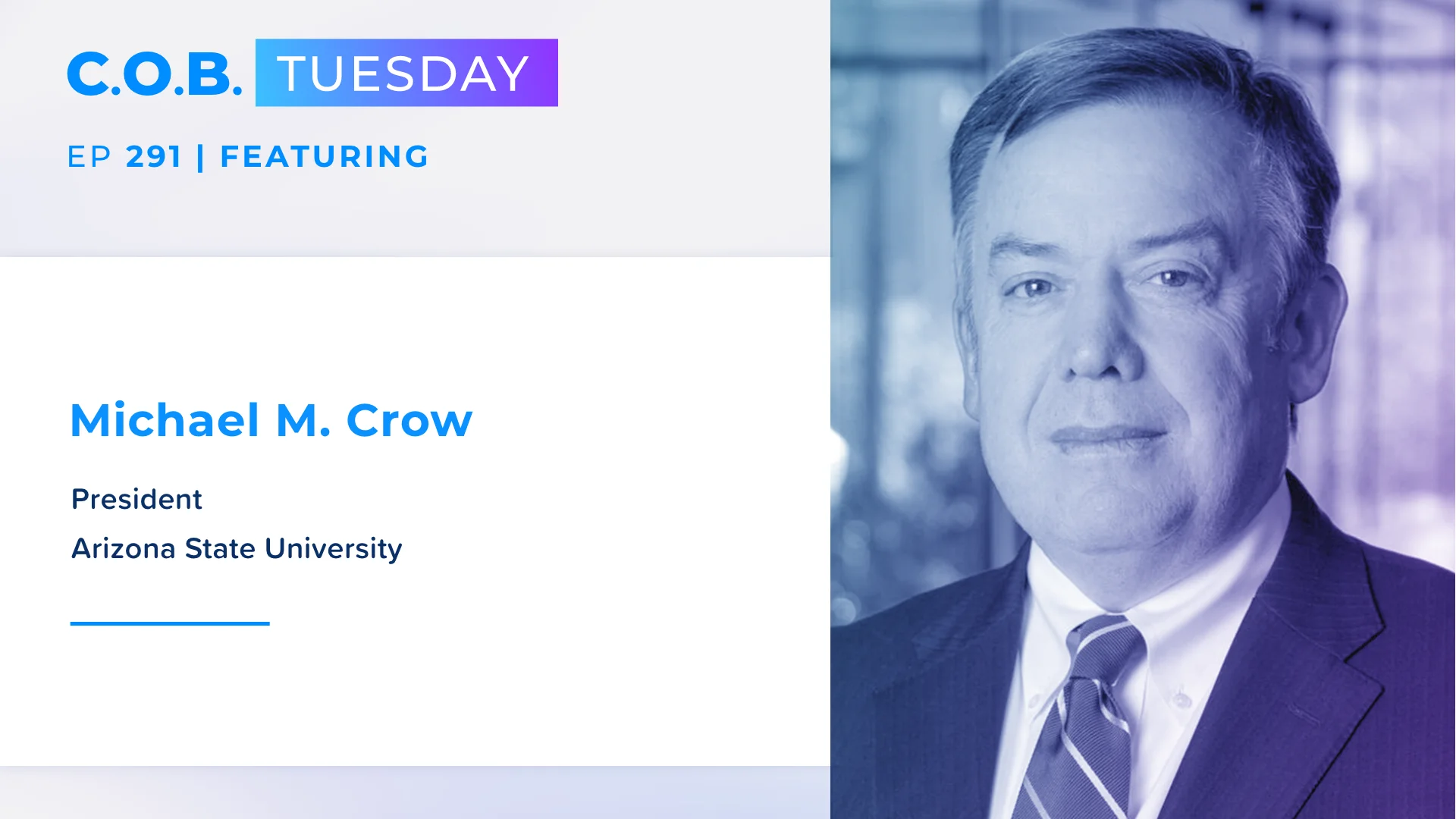 C.O.B. TUESDAY

EP 291 | FEATURING

Michael M. Crow

President

Arizona State University